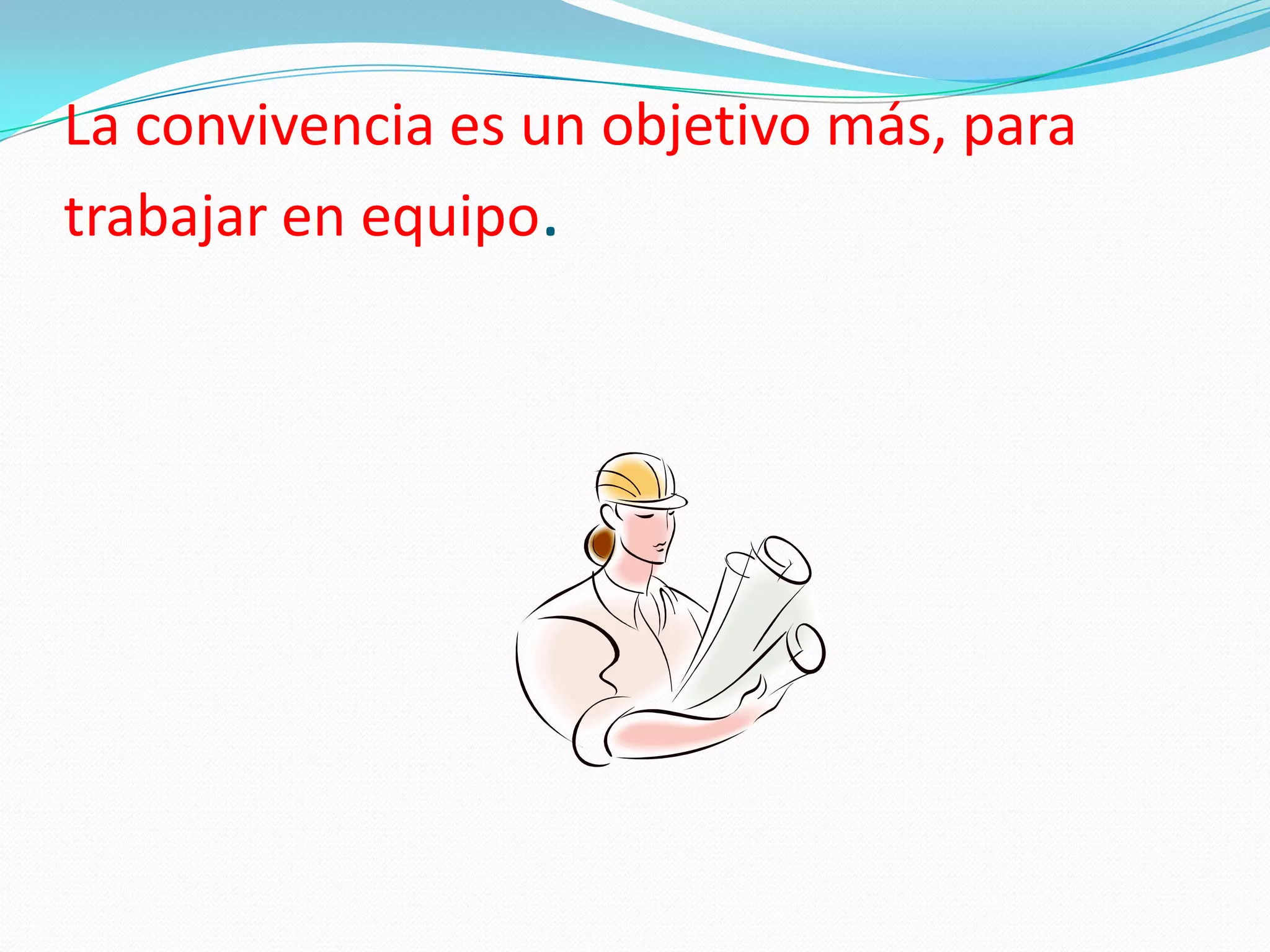 La convivencia es un objetivo más, para trabajar en equipo.